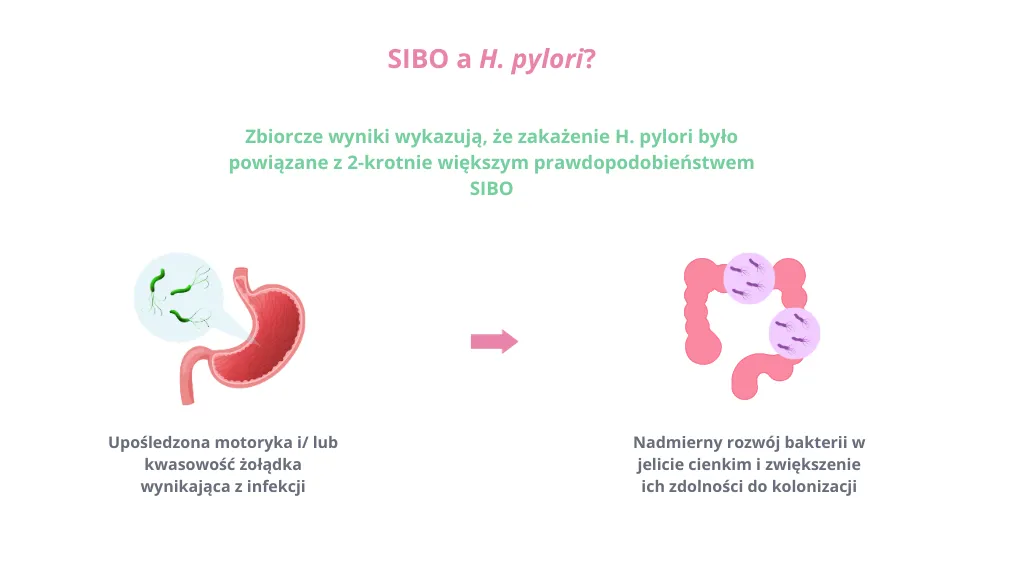 SIBO a H. pylori?

Zbiorcze wyniki wykazują, że zakażenie H. pylori było powiązane z 2-krotnie większym prawdopodobieństwem SIBO

Upośledzona motoryka i/ lub kwasowość żołądka wynikająca z infekcji

Nadmierny rozwój bakterii w jelicie cienkim i zwiększenie ich zdolności do kolonizacji